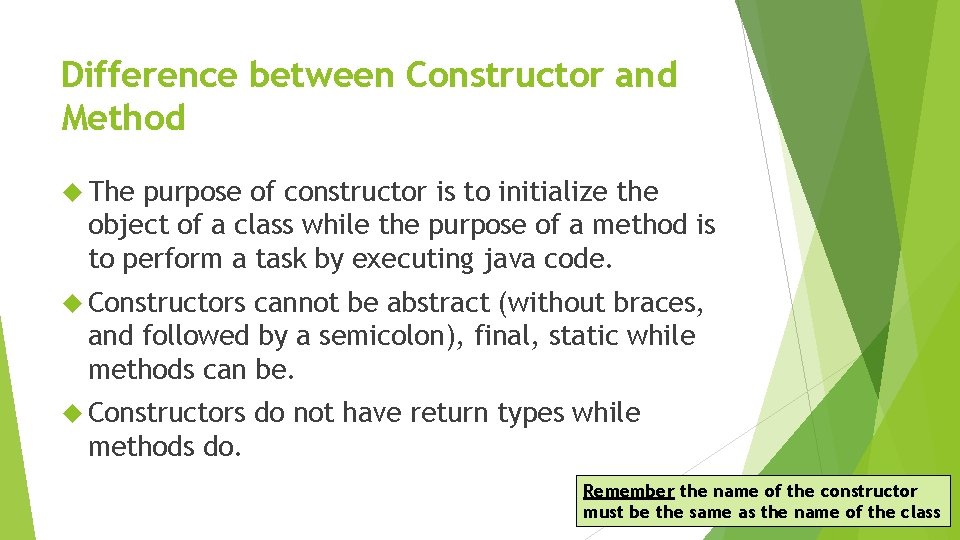 Difference between Constructor and Method

The purpose of constructor is to initialize the object of a class while the purpose of a method is to perform a task by executing java code.

Constructors cannot be abstract (without braces, and followed by a semicolon), final, static while methods can be.

Constructors do not have return types while methods do.

Remember the name of the constructor must be the same as the name of the class